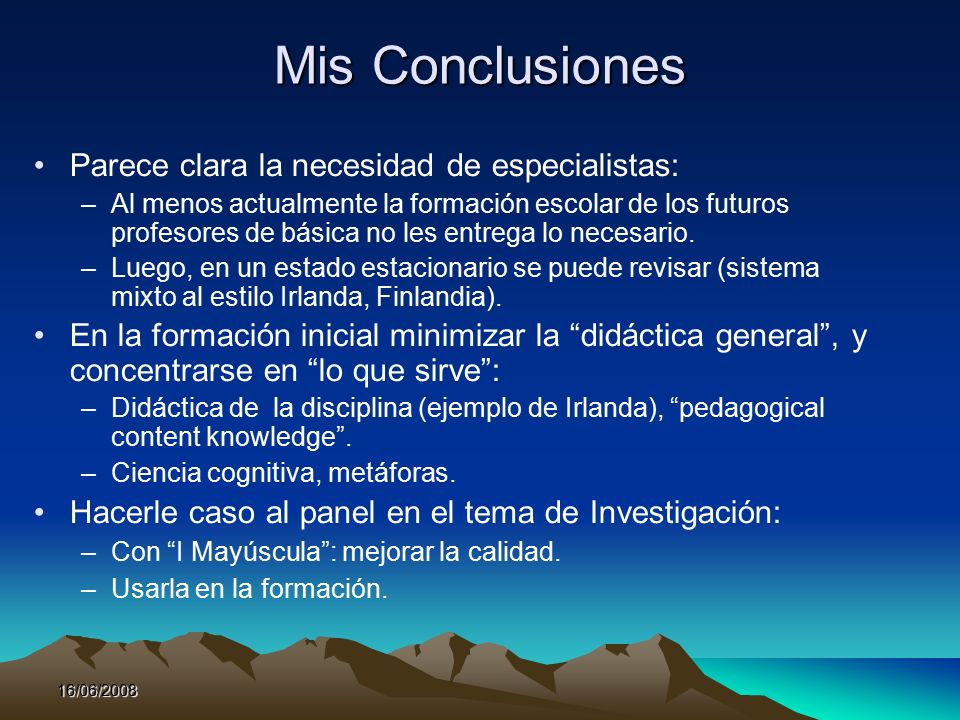 Mis Conclusiones

• Parece clara la necesidad de especialistas:
– Al menos actualmente la formación escolar de los futuros profesores de básica no les entrega lo necesario.
– Luego, en un estado estacionario se puede revisar (sistema mixto al estilo Irlanda, Finlandia).

• En la formación inicial minimizar la “didáctica general”, y concentrarse en “lo que sirve”:
– Didáctica de la disciplina (ejemplo de Irlanda), “pedagogical content knowledge”.
– Ciencia cognitiva, metáforas.

• Hacerle caso al panel en el tema de Investigación:
– Con “I Mayúscula”: mejorar la calidad.
– Usarla en la formación.

16/06/2008